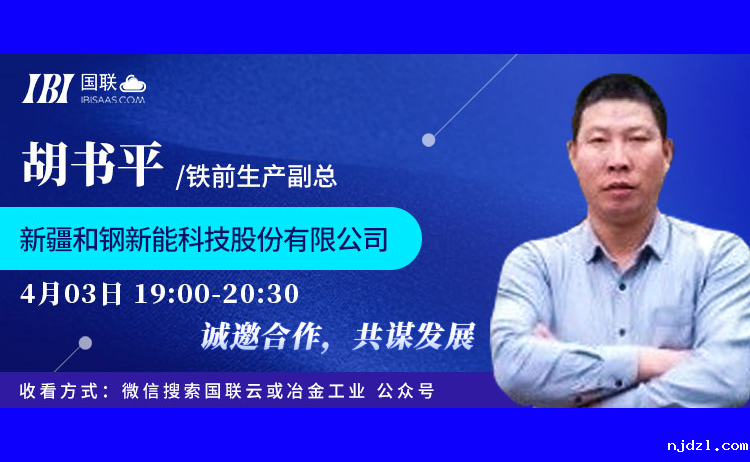 IBI 国联
IBISAAS.COM

胡书平 /铁前生产副总

新疆和钢新能科技股份有限公司

4月03日 19:00-20:30

诚邀合作，共谋发展

收看方式：微信搜索国联云或冶金工业 公众号

njdzl.com